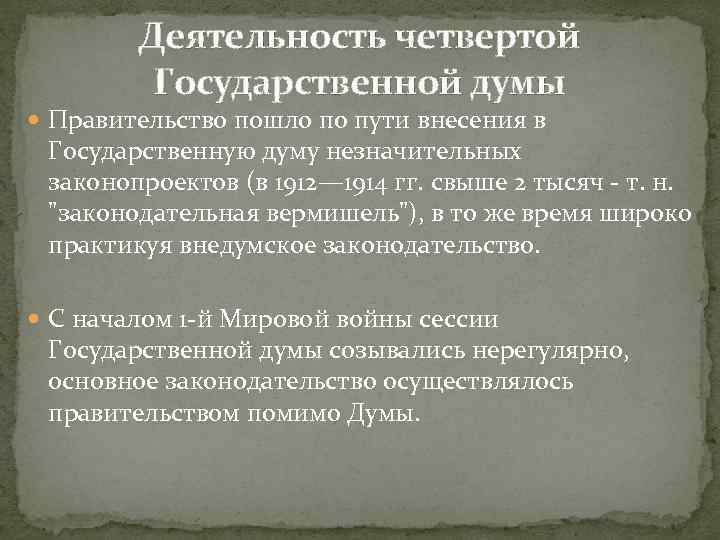 Деятельность четвертой Государственной думы

Правительство пошло по пути внесения в Государственную думу незначительных законопроектов (в 1912—1914 гг. свыше 2 тысяч - т. н. "законодательная вермишель"), в то же время широко практикуя внедумское законодательство.

С началом 1-й Мировой войны сессии Государственной думы созывались нерегулярно, основное законодательство осуществлялось правительством помимо Думы.